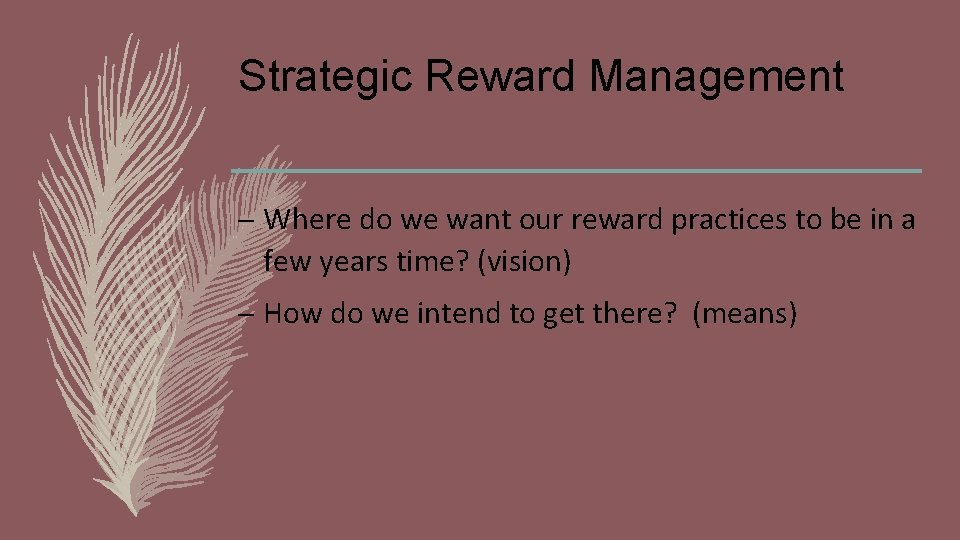 Strategic Reward Management

– Where do we want our reward practices to be in a few years time? (vision)

– How do we intend to get there?  (means)